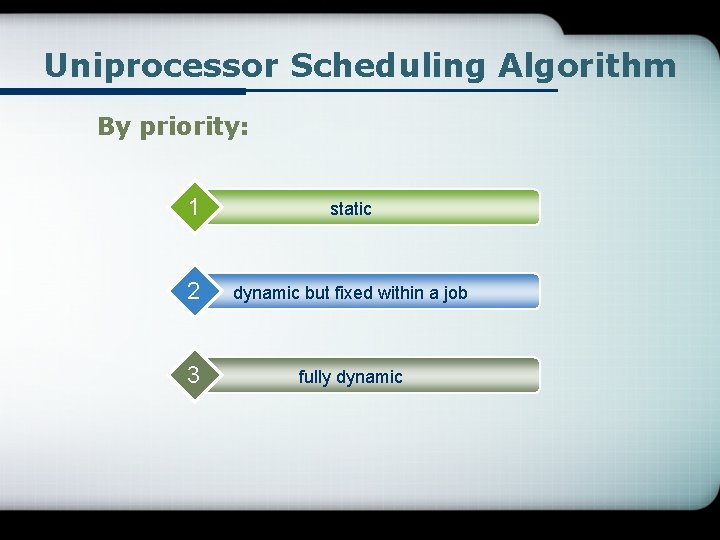 Uniprocessor Scheduling Algorithm

By priority:

1 static

2 dynamic but fixed within a job

3 fully dynamic